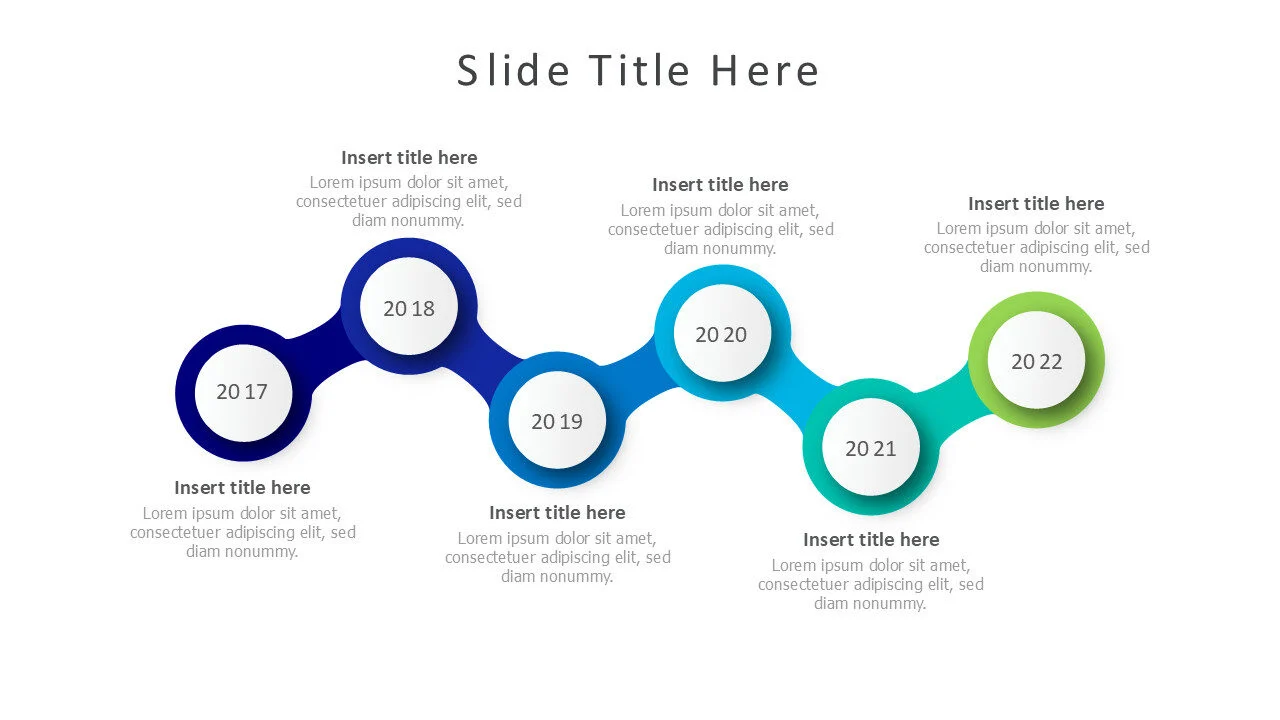 Slide Title Here

Insert title here
Lorem ipsum dolor sit amet, consectetuer adipiscing elit, sed diam nonummy.

Insert title here
Lorem ipsum dolor sit amet, consectetuer adipiscing elit, sed diam nonummy.

Insert title here
Lorem ipsum dolor sit amet, consectetuer adipiscing elit, sed diam nonummy.

2017

2018

2019

2020

2021

2022

Insert title here
Lorem ipsum dolor sit amet, consectetuer adipiscing elit, sed diam nonummy.

Insert title here
Lorem ipsum dolor sit amet, consectetuer adipiscing elit, sed diam nonummy.

Insert title here
Lorem ipsum dolor sit amet, consectetuer adipiscing elit, sed diam nonummy.